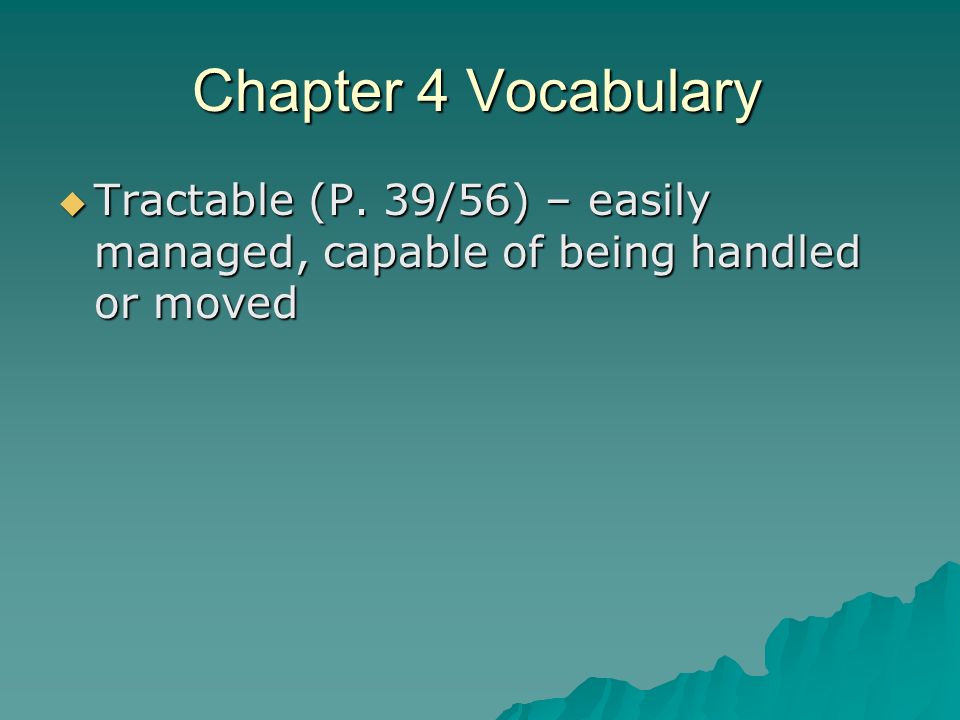 Chapter 4 Vocabulary

Tractable (P. 39/56) – easily managed, capable of being handled or moved